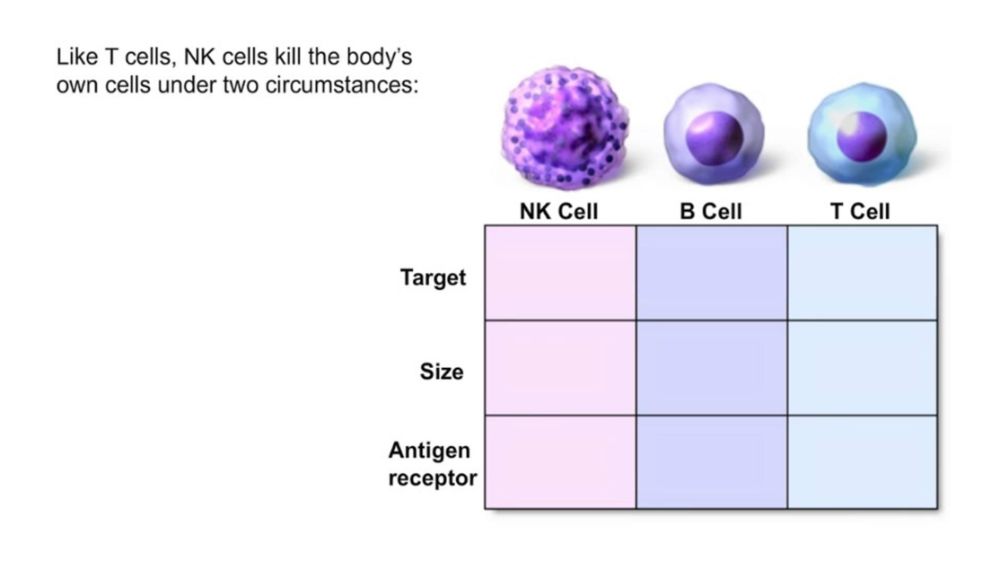 Like T cells, NK cells kill the body's own cells under two circumstances:

| | NK Cell | B Cell | T Cell |
|---|---|---|---|
| Target | | | |
| Size | | | |
| Antigen receptor | | | |